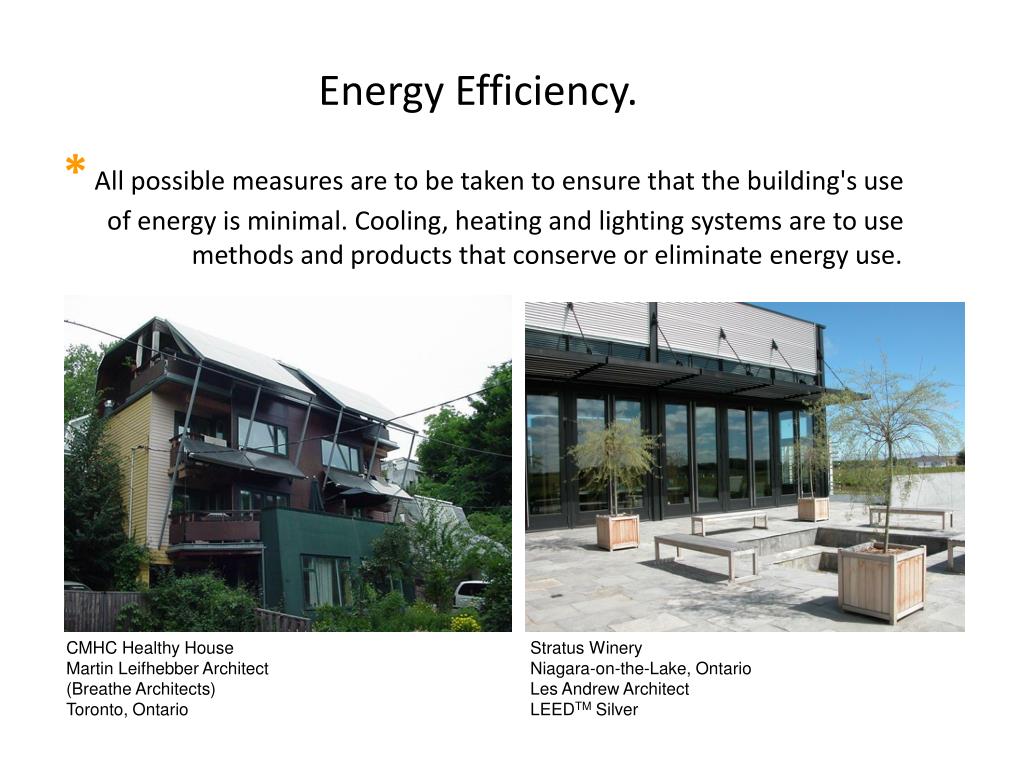 Energy Efficiency.

* All possible measures are to be taken to ensure that the building's use of energy is minimal. Cooling, heating and lighting systems are to use methods and products that conserve or eliminate energy use.

CMHC Healthy House
Martin Leifhebber Architect
(Breathe Architects)
Toronto, Ontario

Stratus Winery
Niagara-on-the-Lake, Ontario
Les Andrew Architect
LEED$^{TM}$ Silver